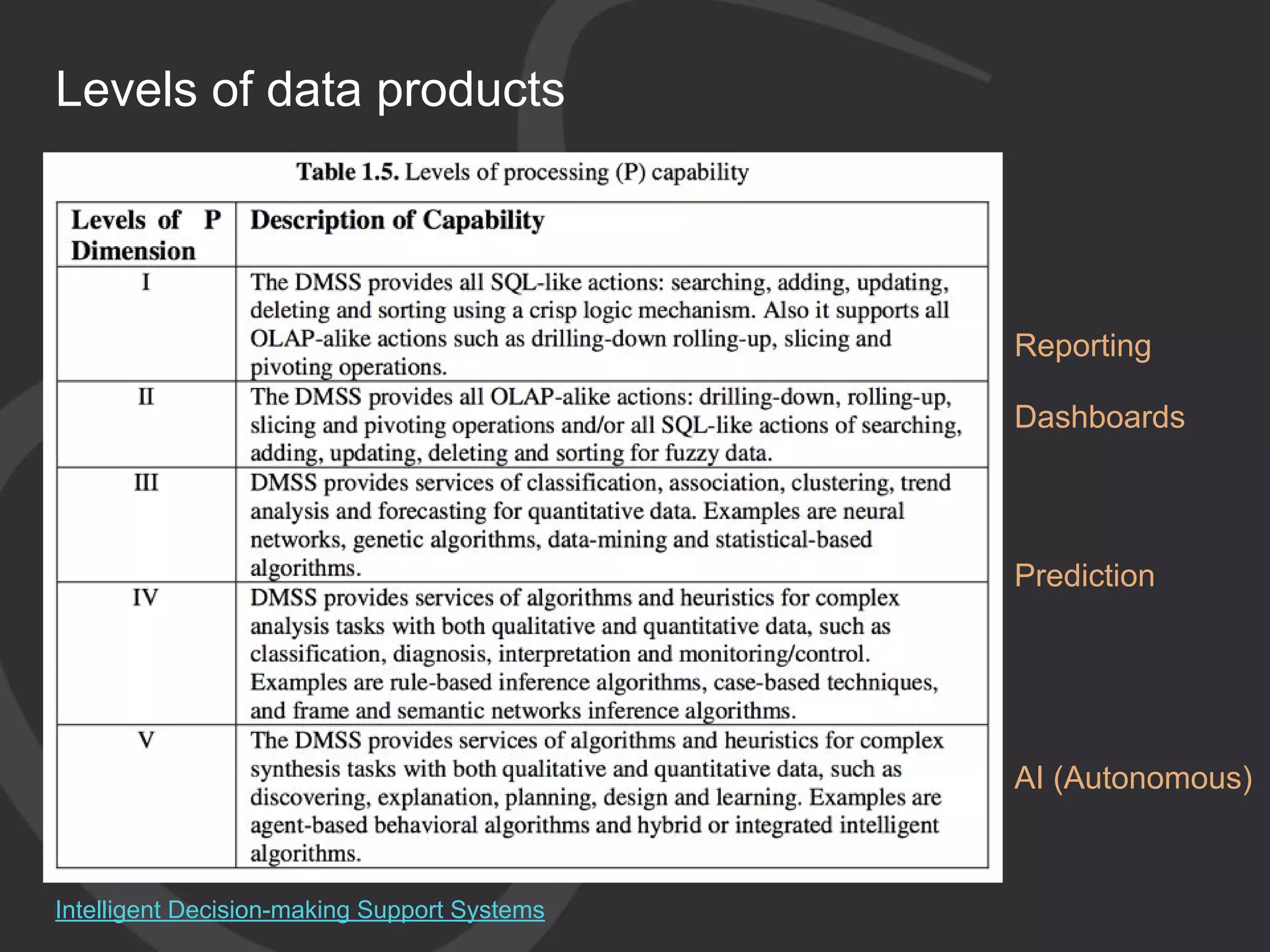 Levels of data products

Table 1.5. Levels of processing (P) capability

| Levels of P Dimension | Description of Capability |
|---|---|
| I | The DMSS provides all SQL-like actions: searching, adding, updating, deleting and sorting using a crisp logic mechanism. Also it supports all OLAP-alike actions such as drilling-down rolling-up, slicing and pivoting operations. |
| II | The DMSS provides all OLAP-alike actions: drilling-down, rolling-up, slicing and pivoting operations and/or all SQL-like actions of searching, adding, updating, deleting and sorting for fuzzy data. |
| III | DMSS provides services of classification, association, clustering, trend analysis and forecasting for quantitative data. Examples are neural networks, genetic algorithms, data-mining and statistical-based algorithms. |
| IV | DMSS provides services of algorithms and heuristics for complex analysis tasks with both qualitative and quantitative data, such as classification, diagnosis, interpretation and monitoring/control. Examples are rule-based inference algorithms, case-based techniques, and frame and semantic networks inference algorithms. |
| V | The DMSS provides services of algorithms and heuristics for complex synthesis tasks with both qualitative and quantitative data, such as discovering, explanation, planning, design and learning. Examples are agent-based behavioral algorithms and hybrid or integrated intelligent algorithms. |

Reporting

Dashboards

Prediction

AI (Autonomous)

Intelligent Decision-making Support Systems